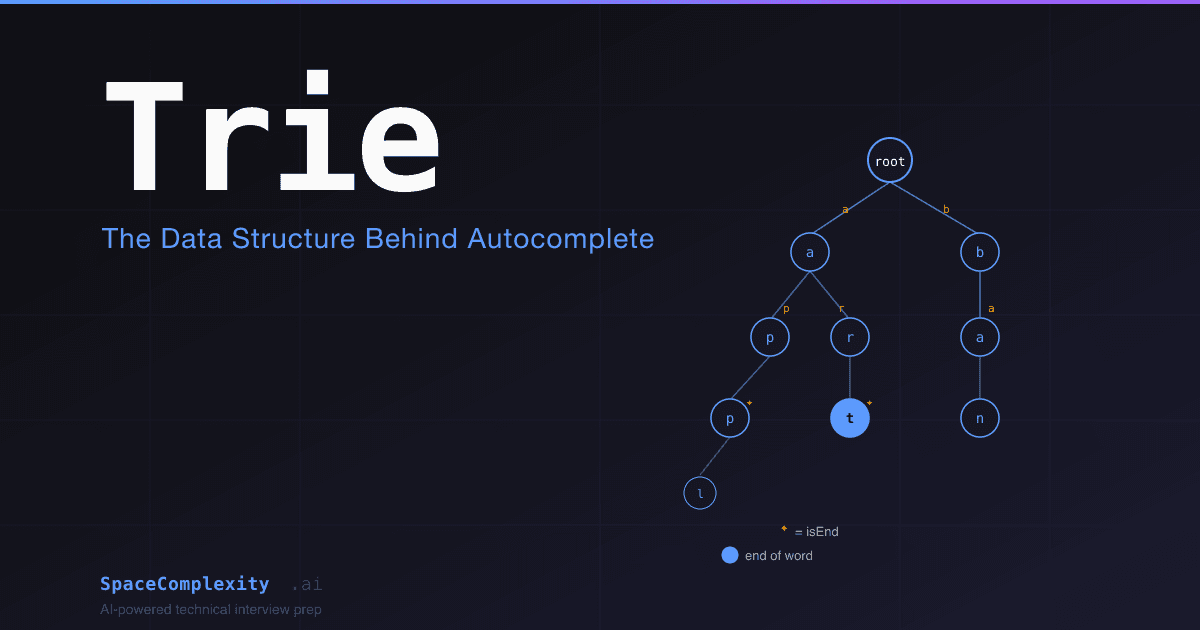 Trie

The Data Structure Behind Autocomplete

root
a
b
a
b
p
r
a
p
r
a
p
t
n
l

✦ = isEnd

end of word

SpaceComplexity .ai

AI-powered technical interview prep